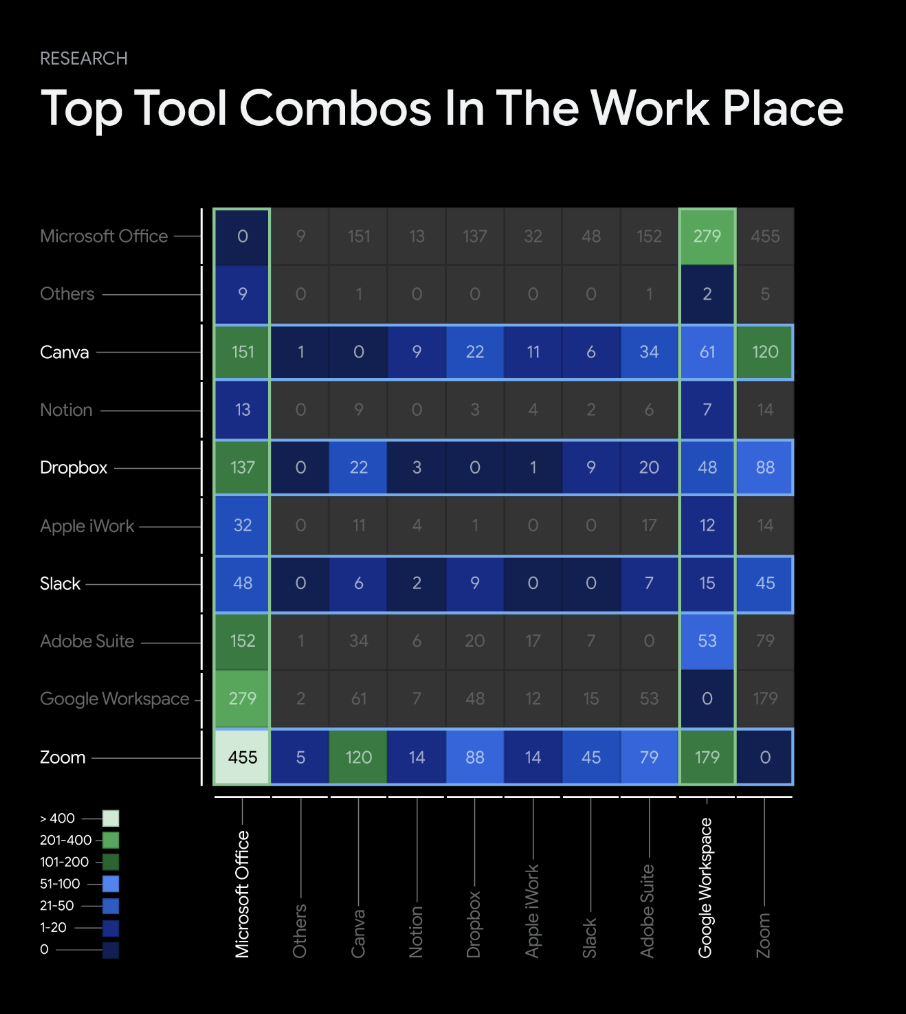 RESEARCH

Top Tool Combos In The Work Place

| | Microsoft Office | Others | Canva | Notion | Dropbox | Apple iWork | Slack | Adobe Suite | Google Workspace | Zoom |
|---|---|---|---|---|---|---|---|---|---|---|
| Microsoft Office | 0 | 9 | 151 | 13 | 137 | 32 | 48 | 152 | 279 | 455 |
| Others | 9 | 0 | 1 | 0 | 0 | 0 | 0 | 1 | 2 | 5 |
| Canva | 151 | 1 | 0 | 9 | 22 | 11 | 6 | 34 | 61 | 120 |
| Notion | 13 | 0 | 9 | 0 | 3 | 4 | 2 | 6 | 7 | 14 |
| Dropbox | 137 | 0 | 22 | 3 | 0 | 1 | 9 | 20 | 48 | 88 |
| Apple iWork | 32 | 0 | 11 | 4 | 1 | 0 | 0 | 17 | 12 | 14 |
| Slack | 48 | 0 | 6 | 2 | 9 | 0 | 0 | 7 | 15 | 45 |
| Adobe Suite | 152 | 1 | 34 | 6 | 20 | 17 | 7 | 0 | 53 | 79 |
| Google Workspace | 279 | 2 | 61 | 7 | 48 | 12 | 15 | 53 | 0 | 179 |
| Zoom | 455 | 5 | 120 | 14 | 88 | 14 | 45 | 79 | 179 | 0 |

> 400
201-400
101-200
51-100
21-50
1-20
0